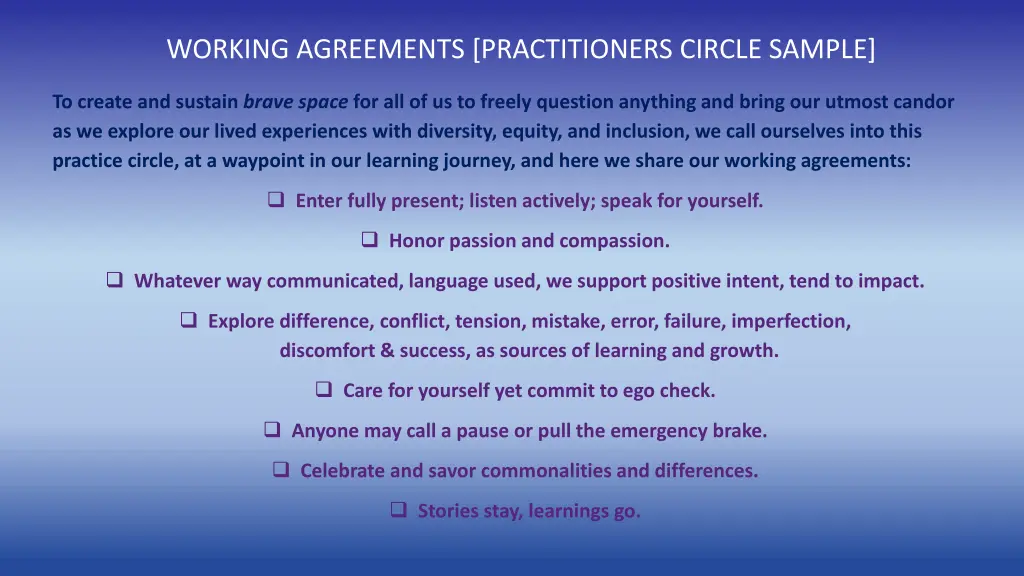 WORKING AGREEMENTS [PRACTITIONERS CIRCLE SAMPLE]

To create and sustain brave space for all of us to freely question anything and bring our utmost candor as we explore our lived experiences with diversity, equity, and inclusion, we call ourselves into this practice circle, at a waypoint in our learning journey, and here we share our working agreements:

❑ Enter fully present; listen actively; speak for yourself.

❑ Honor passion and compassion.

❑ Whatever way communicated, language used, we support positive intent, tend to impact.

❑ Explore difference, conflict, tension, mistake, error, failure, imperfection, discomfort & success, as sources of learning and growth.

❑ Care for yourself yet commit to ego check.

❑ Anyone may call a pause or pull the emergency brake.

❑ Celebrate and savor commonalities and differences.

❑ Stories stay, learnings go.